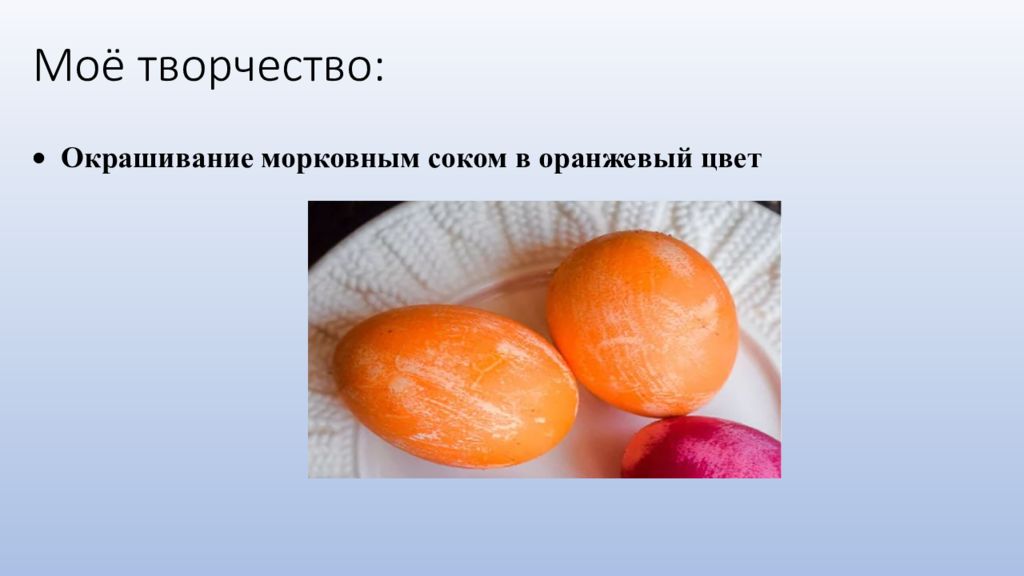 Моё творчество:

• Окрашивание морковным соком в оранжевый цвет